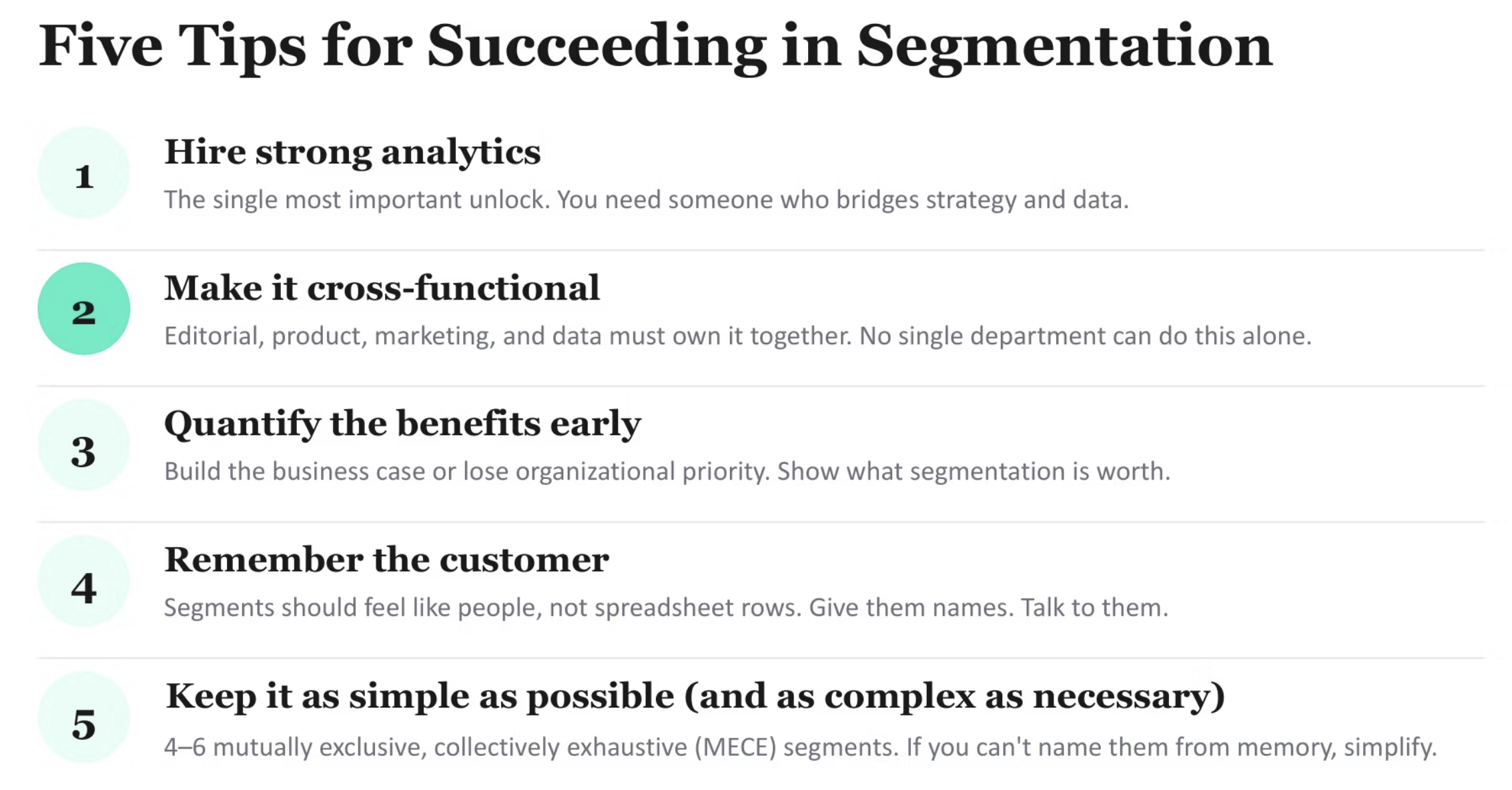 Five Tips for Succeeding in Segmentation

1

Hire strong analytics

The single most important unlock. You need someone who bridges strategy and data.

2

Make it cross-functional

Editorial, product, marketing, and data must own it together. No single department can do this alone.

3

Quantify the benefits early

Build the business case or lose organizational priority. Show what segmentation is worth.

4

Remember the customer

Segments should feel like people, not spreadsheet rows. Give them names. Talk to them.

5

Keep it as simple as possible (and as complex as necessary)

4–6 mutually exclusive, collectively exhaustive (MECE) segments. If you can't name them from memory, simplify.